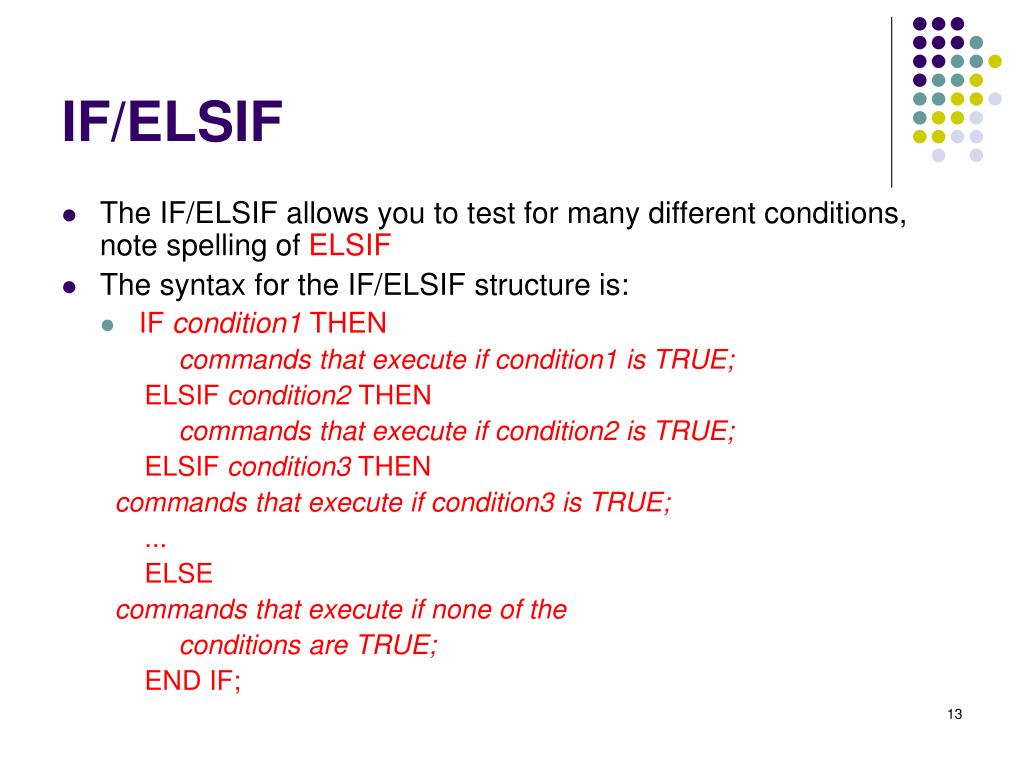 IF/ELSIF

- The IF/ELSIF allows you to test for many different conditions, note spelling of ELSIF
- The syntax for the IF/ELSIF structure is:
  - IF condition1 THEN
    commands that execute if condition1 is TRUE;
    ELSIF condition2 THEN
    commands that execute if condition2 is TRUE;
    ELSIF condition3 THEN
    commands that execute if condition3 is TRUE;
    ...
    ELSE
    commands that execute if none of the conditions are TRUE;
    END IF;

13